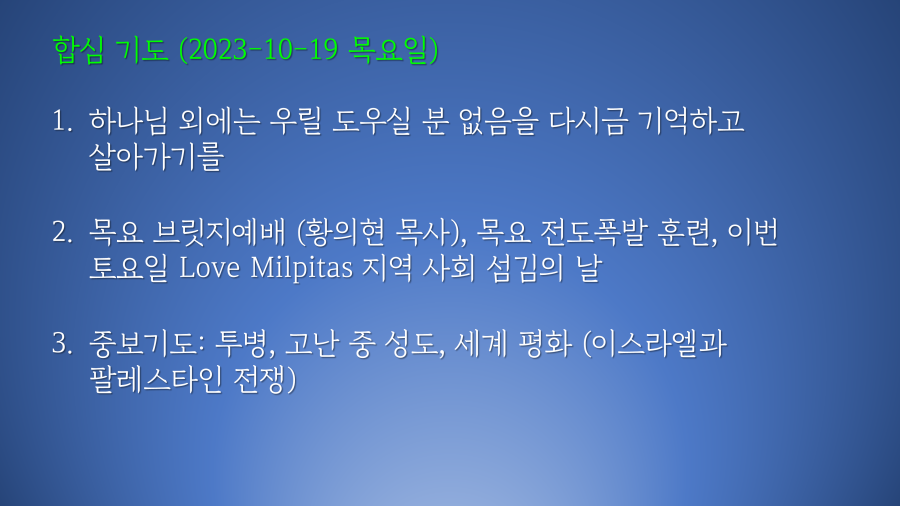 합심 기도 (2023-10-19 목요일)

1. 하나님 외에는 우릴 도우실 분 없음을 다시금 기억하고 살아가기를

2. 목요 브릿지예배 (황의현 목사), 목요 전도폭발 훈련, 이번 토요일 Love Milpitas 지역 사회 섬김의 날

3. 중보기도: 투병, 고난 중 성도, 세계 평화 (이스라엘과 팔레스타인 전쟁)